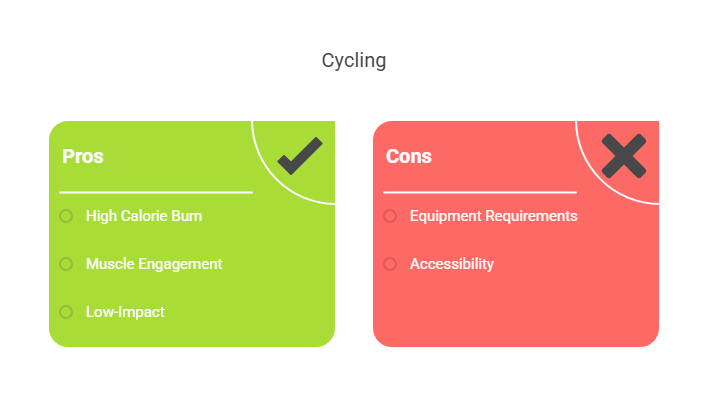 Cycling

Pros

High Calorie Burn

Muscle Engagement

Low-Impact

Cons

Equipment Requirements

Accessibility